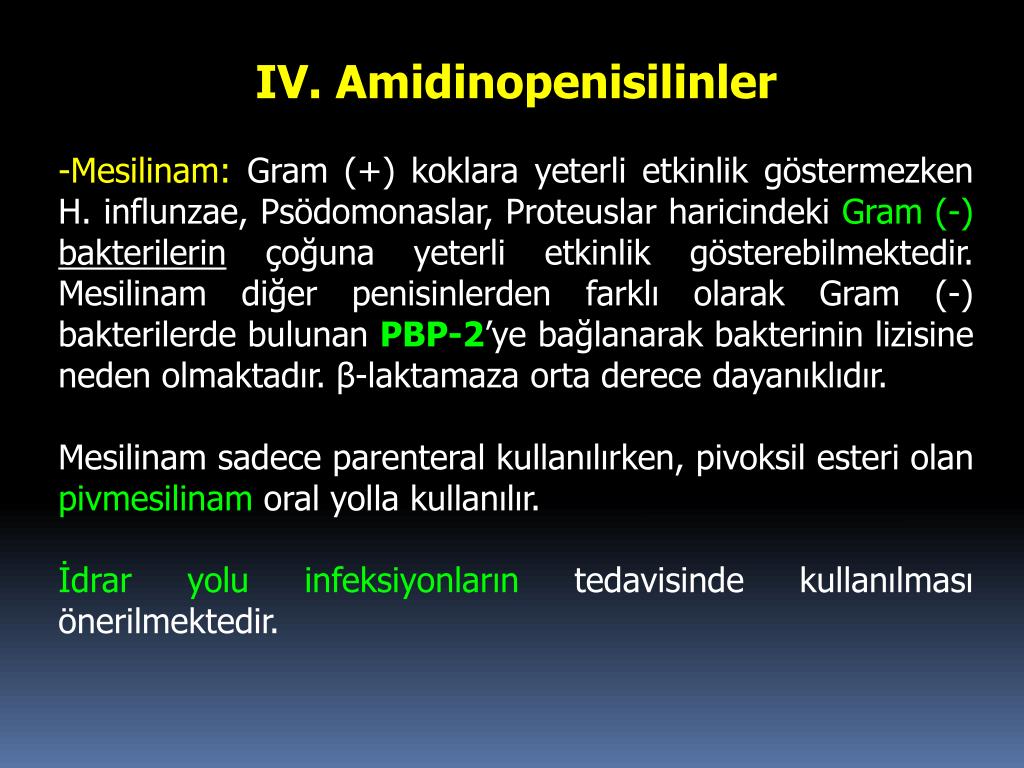 IV. Amidinopenisilinler

-Mesilinam: Gram (+) koklara yeterli etkinlik göstermezken H. influnzae, Psödomonaslar, Proteuslar haricindeki Gram (-) bakterilerin çoğuna yeterli etkinlik gösterebilmektedir. Mesilinam diğer penisinlerden farklı olarak Gram (-) bakterilerde bulunan PBP-2'ye bağlanarak bakterinin lizisine neden olmaktadır. β-laktamaza orta derece dayanıklıdır.

Mesilinam sadece parenteral kullanılırken, pivoksil esteri olan pivmesilinam oral yolla kullanılır.

İdrar yolu infeksiyonların tedavisinde kullanılması önerilmektedir.